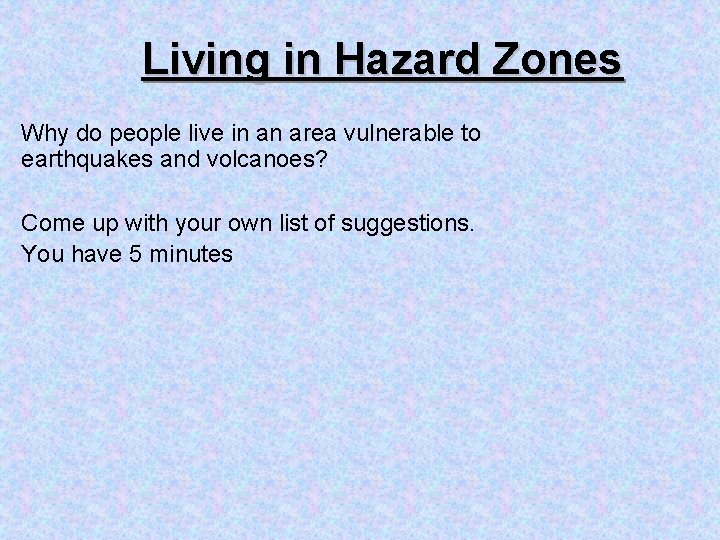 Living in Hazard Zones

Why do people live in an area vulnerable to earthquakes and volcanoes?

Come up with your own list of suggestions.
You have 5 minutes